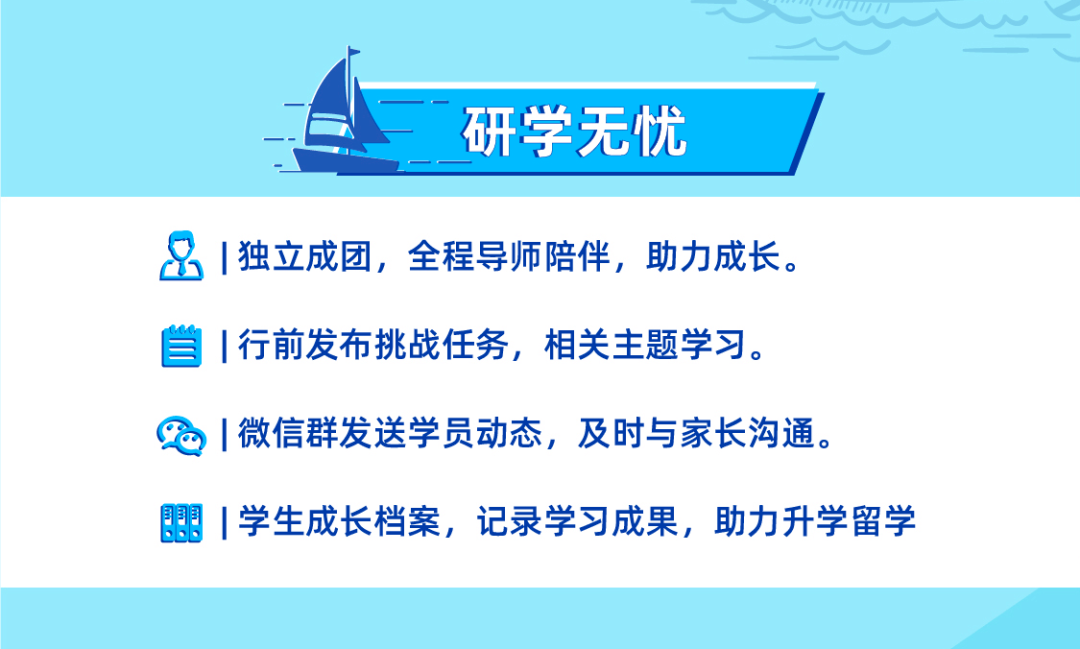 研学无忧

| 独立成团，全程导师陪伴，助力成长。

| 行前发布挑战任务，相关主题学习。

| 微信群发送学员动态，及时与家长沟通。

| 学生成长档案，记录学习成果，助力升学留学